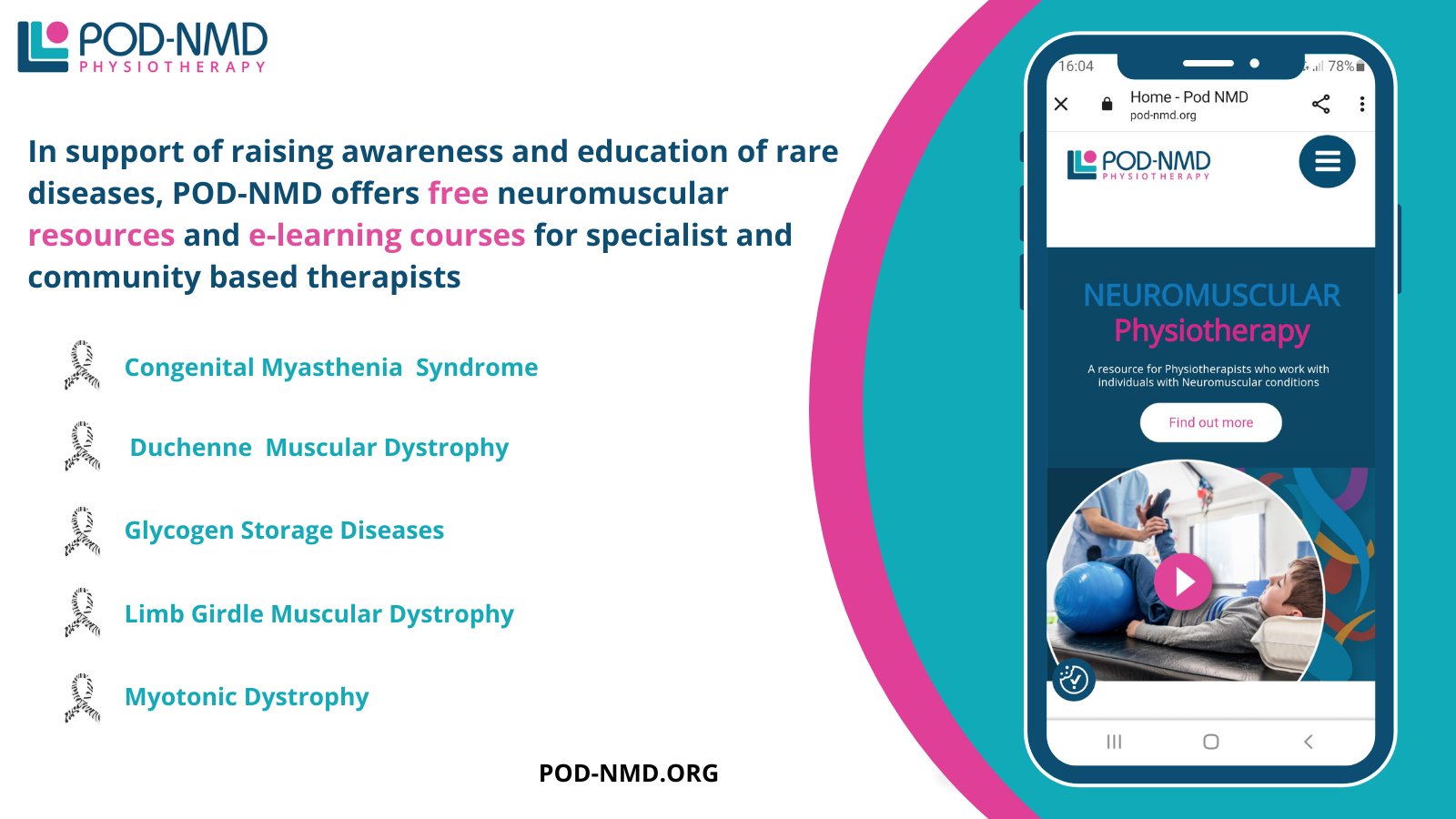 POD-NMD
PHYSIOTHERAPY

In support of raising awareness and education of rare diseases, POD-NMD offers free neuromuscular resources and e-learning courses for specialist and community based therapists

Congenital Myasthenia Syndrome

Duchenne Muscular Dystrophy

Glycogen Storage Diseases

Limb Girdle Muscular Dystrophy

Myotonic Dystrophy

POD-NMD.ORG

16:04
78%
Home - Pod NMD
pod-nmd.org

POD-NMD
PHYSIOTHERAPY

NEUROMUSCULAR
Physiotherapy

A resource for Physiotherapists who work with individuals with Neuromuscular conditions

Find out more